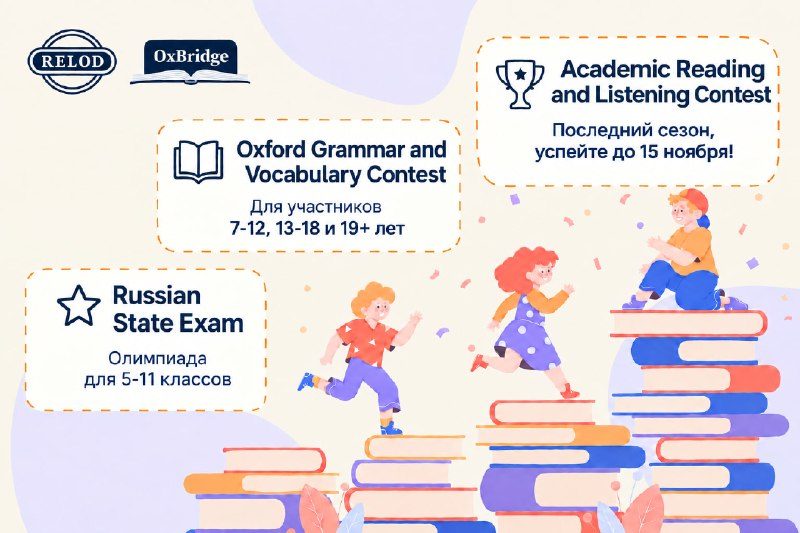 RELOD

OxBridge

Academic Reading and Listening Contest

Последний сезон, успейте до 15 ноября!

Oxford Grammar and Vocabulary Contest

Для участников 7-12, 13-18 и 19+ лет

Russian State Exam

Олимпиада для 5-11 классов